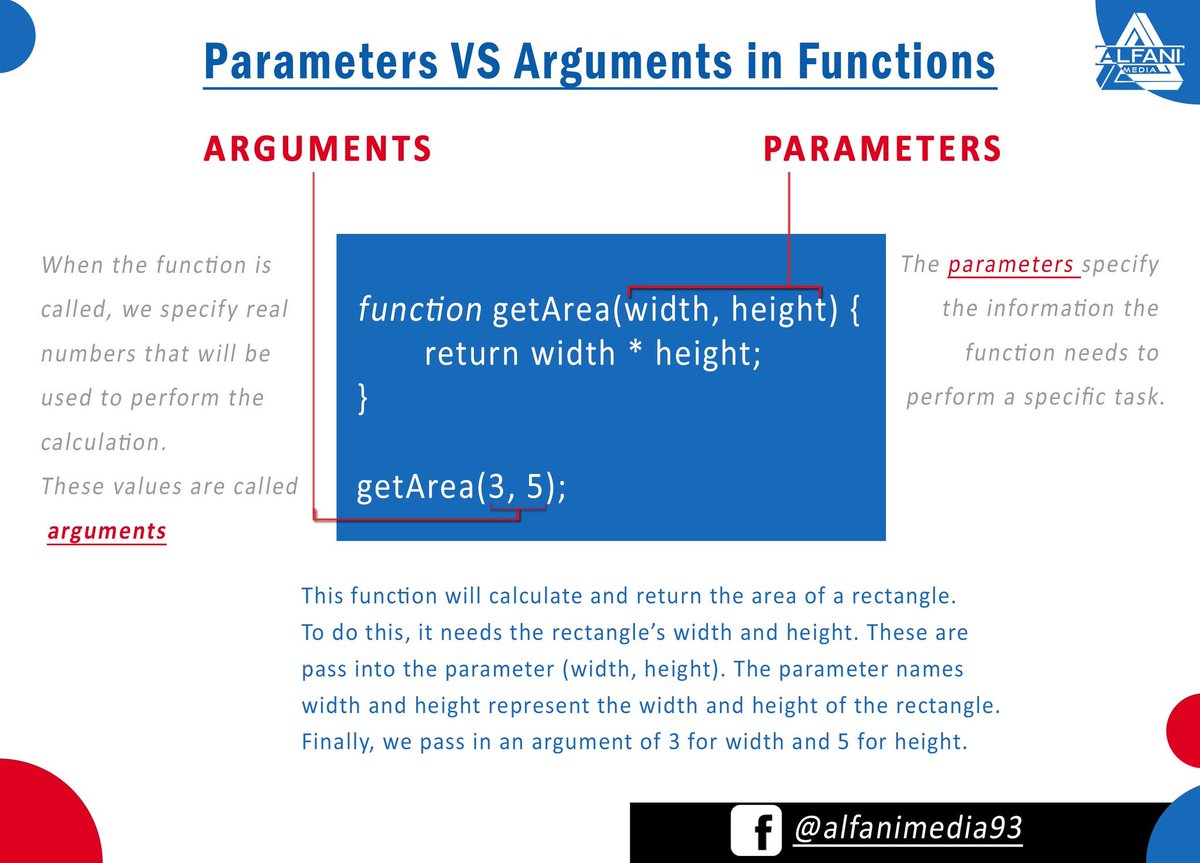 Parameters VS Arguments in Functions

ALFANI MEDIA

ARGUMENTS

PARAMETERS

When the function is called, we specify real numbers that will be used to perform the calculation.
These values are called arguments

function getArea(width, height) {
return width * height;
}

getArea(3, 5);

The parameters specify the information the function needs to perform a specific task.

This function will calculate and return the area of a rectangle.
To do this, it needs the rectangle's width and height. These are pass into the parameter (width, height). The parameter names width and height represent the width and height of the rectangle.
Finally, we pass in an argument of 3 for width and 5 for height.

f @alfanimedia93